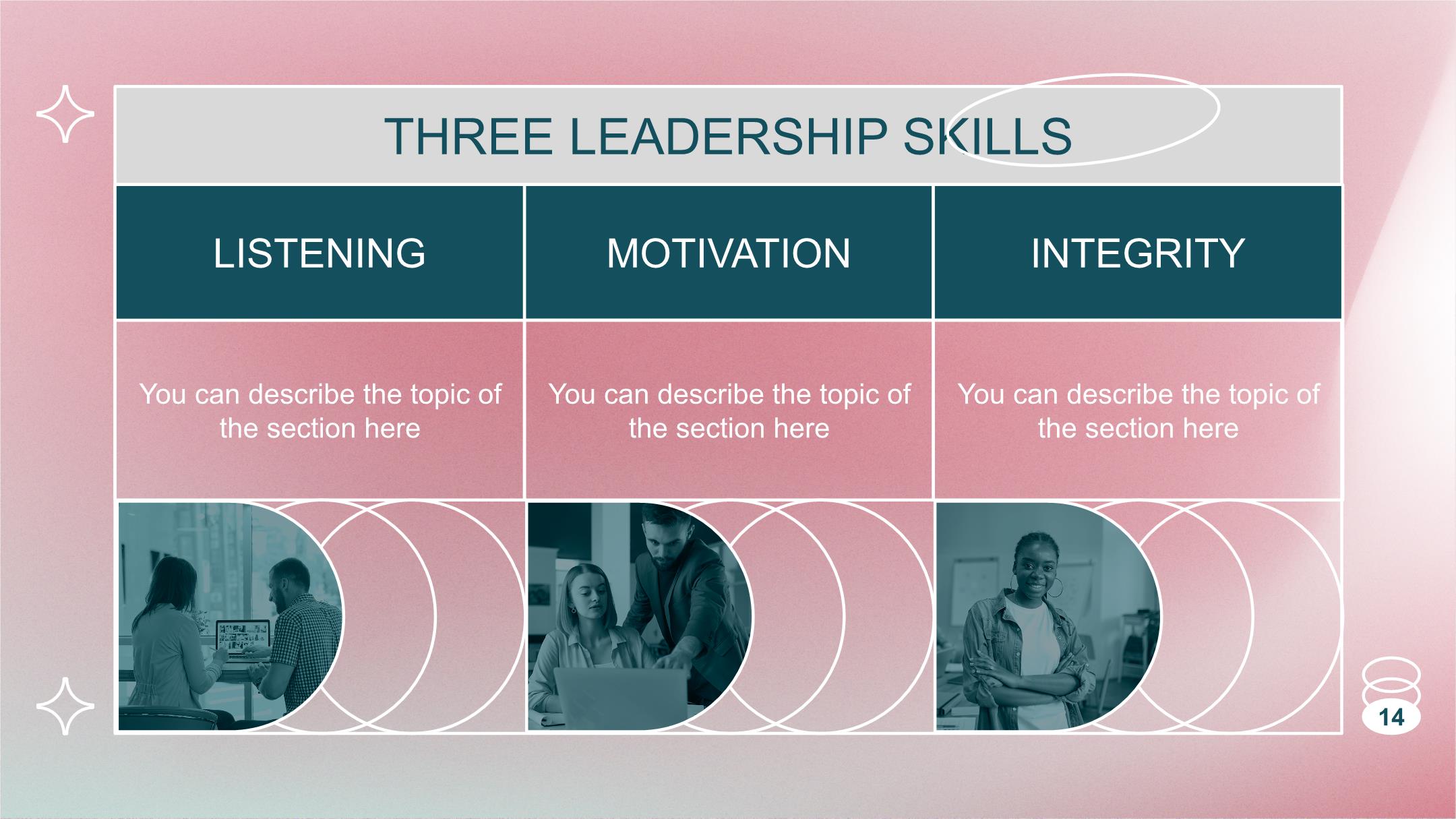 THREE LEADERSHIP SKILLS

| LISTENING | MOTIVATION | INTEGRITY |
|---|---|---|
| You can describe the topic of the section here | You can describe the topic of the section here | You can describe the topic of the section here |

14